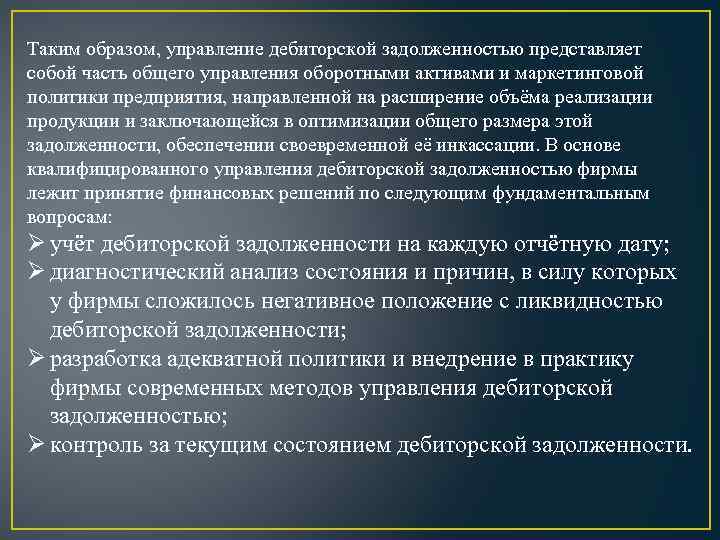 Таким образом, управление дебиторской задолженностью представляет собой часть общего управления оборотными активами и маркетинговой политики предприятия, направленной на расширение объёма реализации продукции и заключающейся в оптимизации общего размера этой задолженности, обеспечении своевременной её инкассации. В основе квалифицированного управления дебиторской задолженностью фирмы лежит принятие финансовых решений по следующим фундаментальным вопросам:

➢ учёт дебиторской задолженности на каждую отчётную дату;
➢ диагностический анализ состояния и причин, в силу которых у фирмы сложилось негативное положение с ликвидностью дебиторской задолженности;
➢ разработка адекватной политики и внедрение в практику фирмы современных методов управления дебиторской задолженностью;
➢ контроль за текущим состоянием дебиторской задолженности.